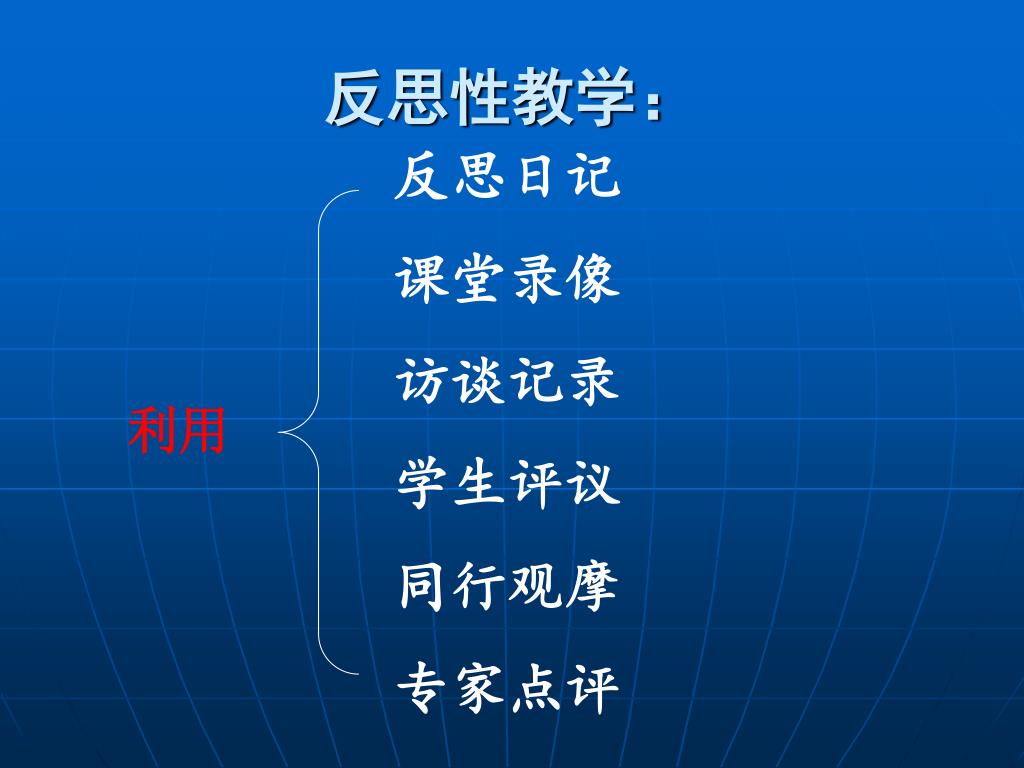 反思性教学：

利用

反思日记
课堂录像
访谈记录
学生评议
同行观摩
专家点评